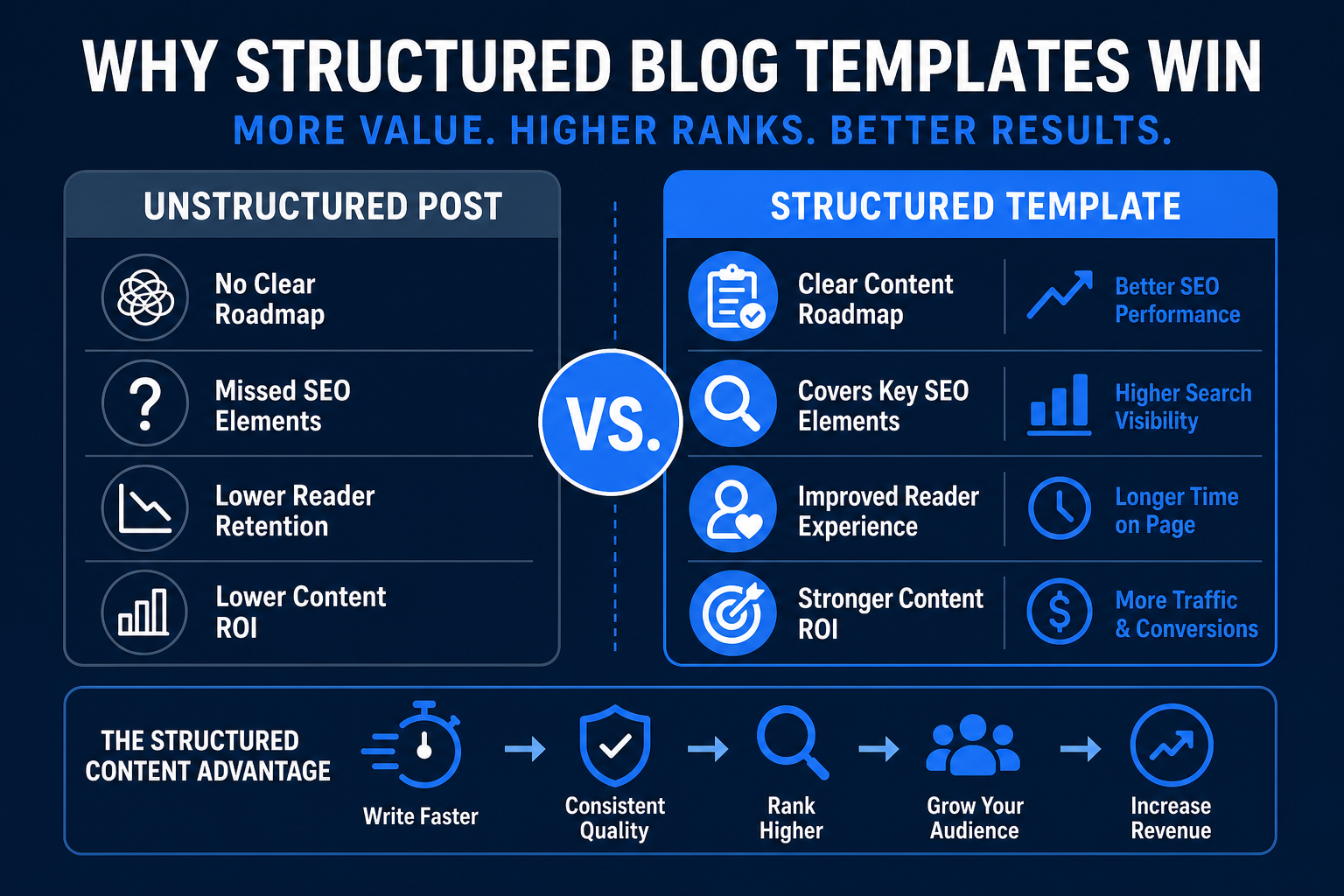 WHY STRUCTURED BLOG TEMPLATES WIN
MORE VALUE. HIGHER RANKS. BETTER RESULTS.

UNSTRUCTURED POST

No Clear Roadmap

Missed SEO Elements

Lower Reader Retention

Lower Content ROI

VS.

STRUCTURED TEMPLATE

Clear Content Roadmap

Better SEO Performance

Covers Key SEO Elements

Higher Search Visibility

Improved Reader Experience

Longer Time on Page

Stronger Content ROI

More Traffic & Conversions

THE STRUCTURED CONTENT ADVANTAGE

Write Faster

Consistent Quality

Rank Higher

Grow Your Audience

Increase Revenue